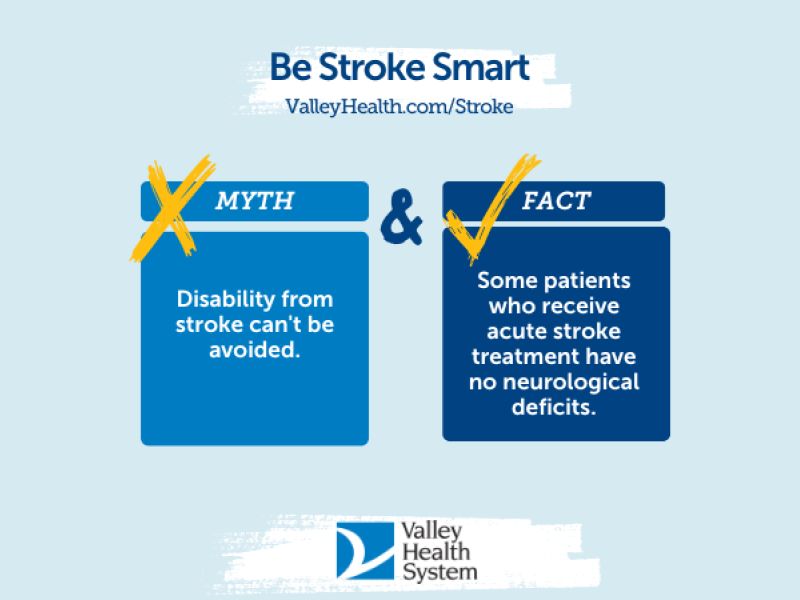 Be Stroke Smart

ValleyHealth.com/Stroke

MYTH

Disability from stroke can't be avoided.

&

FACT

Some patients who receive acute stroke treatment have no neurological deficits.

Valley Health System